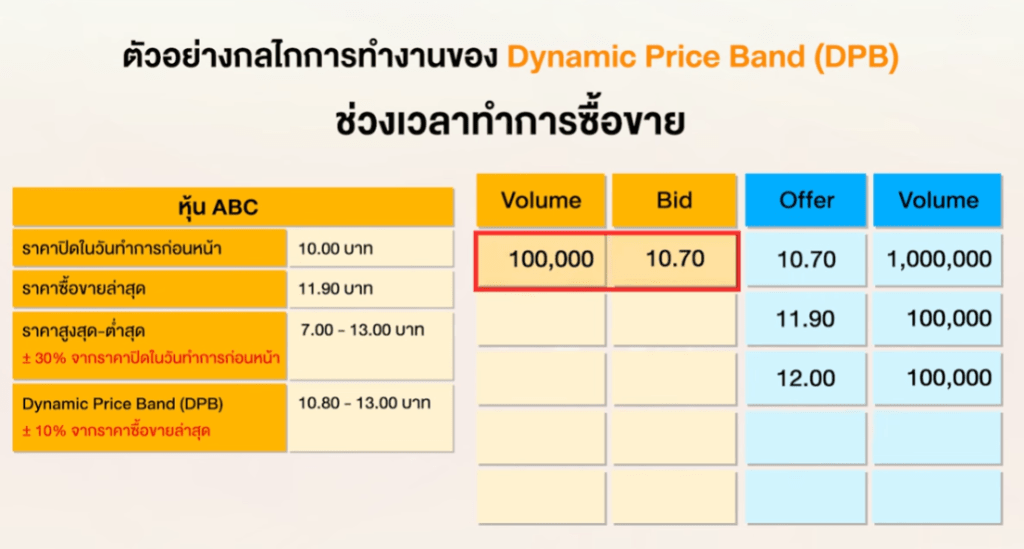 ตัวอย่างกลไกการทำงานของ Dynamic Price Band (DPB)

ช่วงเวลาทำการซื้อขาย

| หุ้น ABC | |
|---|---|
| ราคาปิดในวันทำการก่อนหน้า | 10.00 บาท |
| ราคาซื้อขายล่าสุด | 11.90 บาท |
| ราคาสูงสุด-ต่ำสุด ± 30% จากราคาปิดในวันทำการก่อนหน้า | 7.00 - 13.00 บาท |
| Dynamic Price Band (DPB) ± 10% จากราคาซื้อขายล่าสุด | 10.80 - 13.00 บาท |

| Volume | Bid | Offer | Volume |
|---|---|---|---|
| 100,000 | 10.70 | 10.70 | 1,000,000 |
| | | 11.90 | 100,000 |
| | | 12.00 | 100,000 |
| | | | |
| | | | |